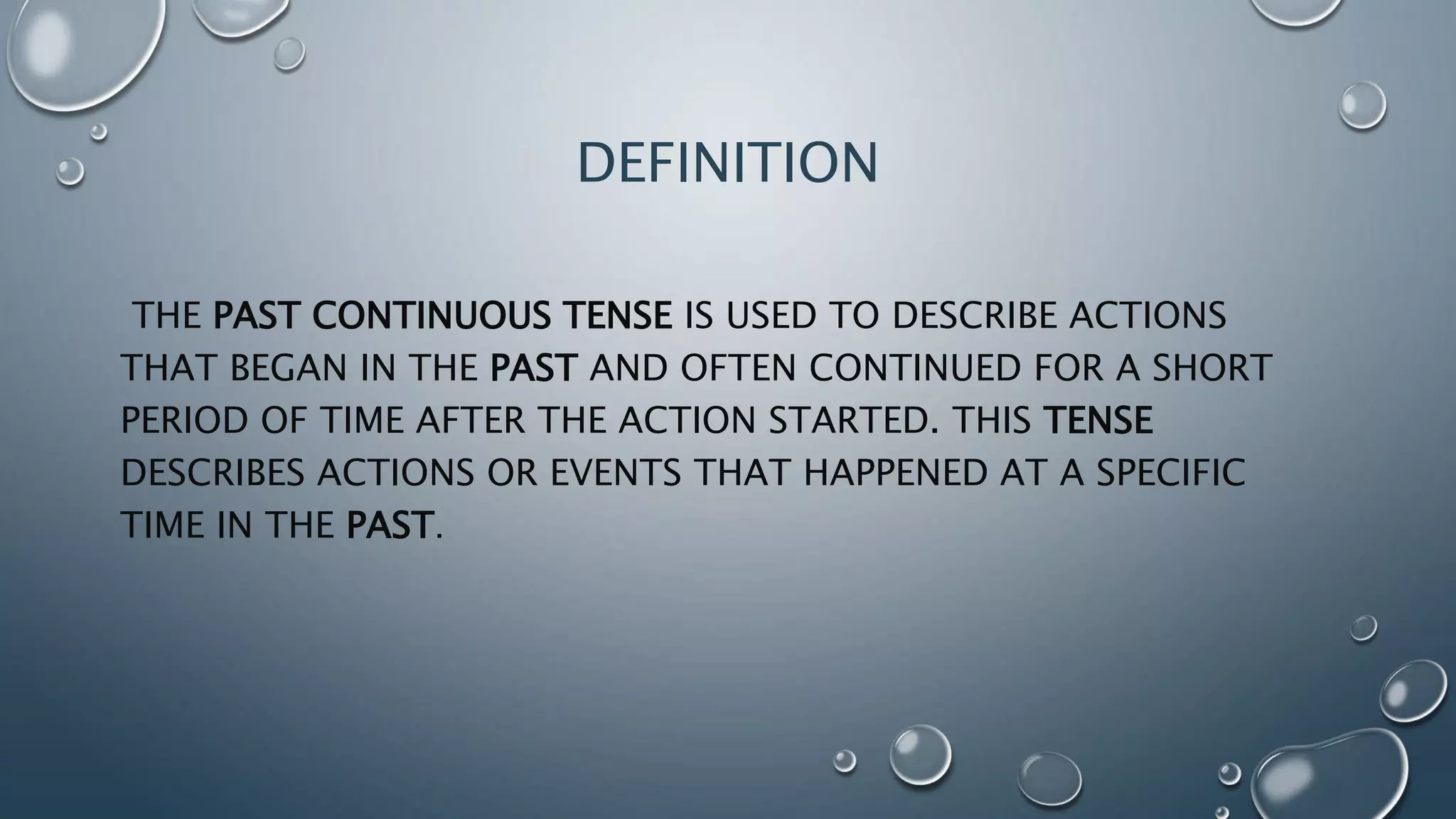 DEFINITION

THE PAST CONTINUOUS TENSE IS USED TO DESCRIBE ACTIONS THAT BEGAN IN THE PAST AND OFTEN CONTINUED FOR A SHORT PERIOD OF TIME AFTER THE ACTION STARTED. THIS TENSE DESCRIBES ACTIONS OR EVENTS THAT HAPPENED AT A SPECIFIC TIME IN THE PAST.